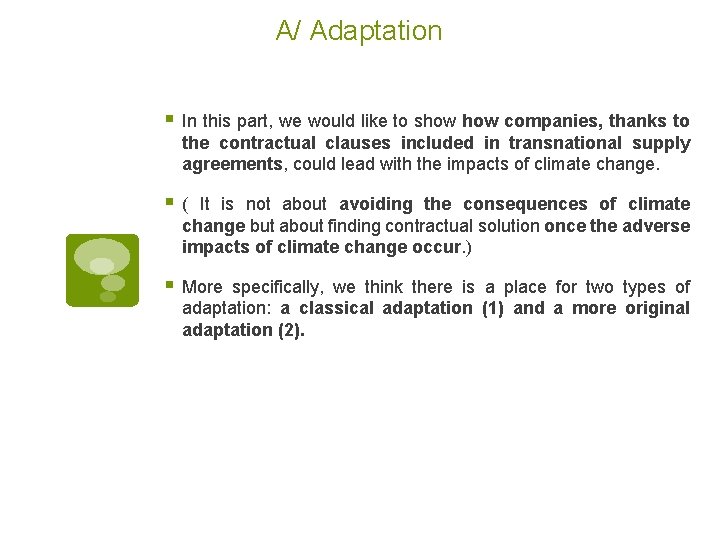 A/ Adaptation

In this part, we would like to show how companies, thanks to the contractual clauses included in transnational supply agreements, could lead with the impacts of climate change.

( It is not about avoiding the consequences of climate change but about finding contractual solution once the adverse impacts of climate change occur.)

More specifically, we think there is a place for two types of adaptation: a classical adaptation (1) and a more original adaptation (2).